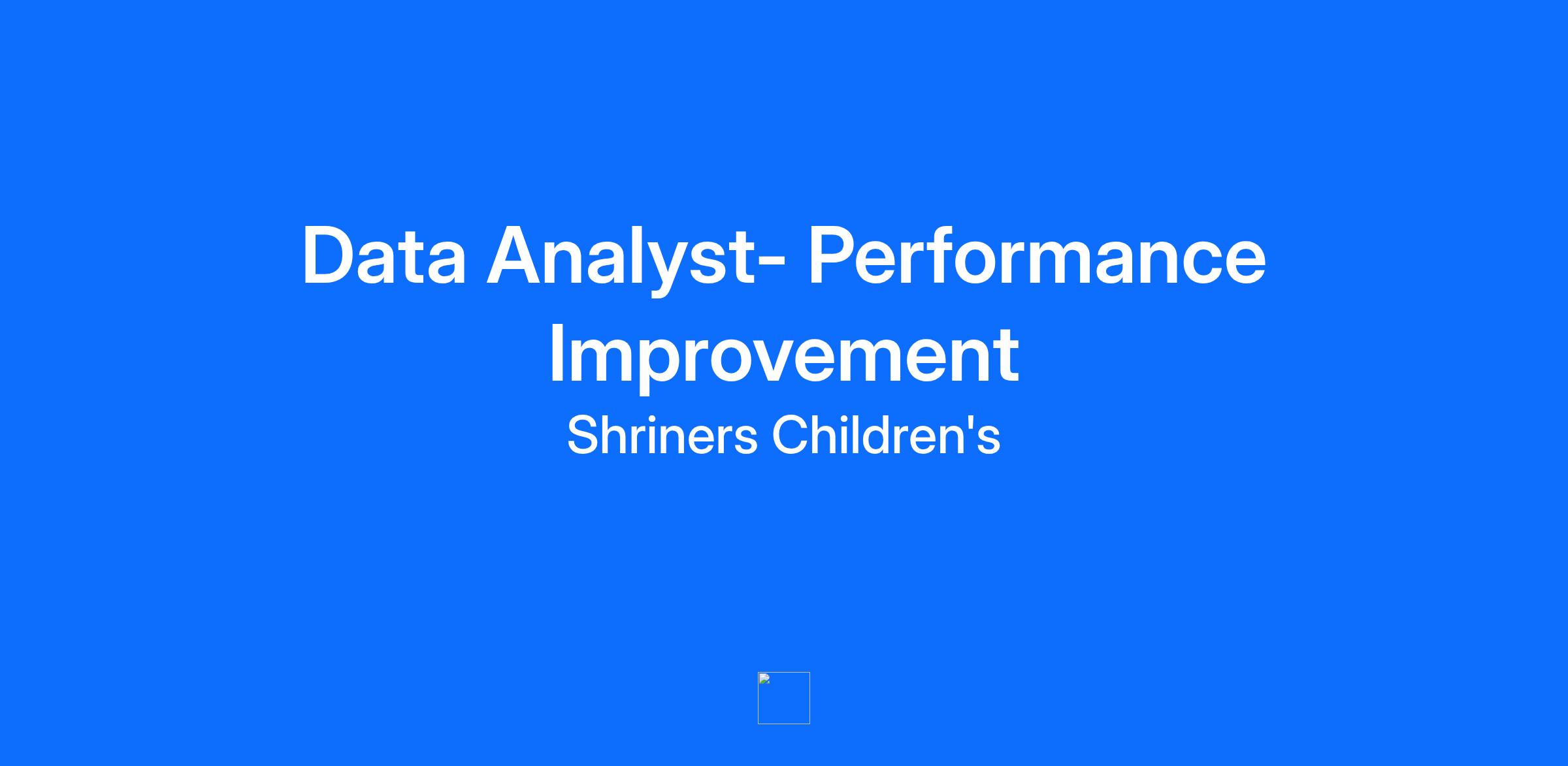 Data Analyst- Performance Improvement

Shriners Children's